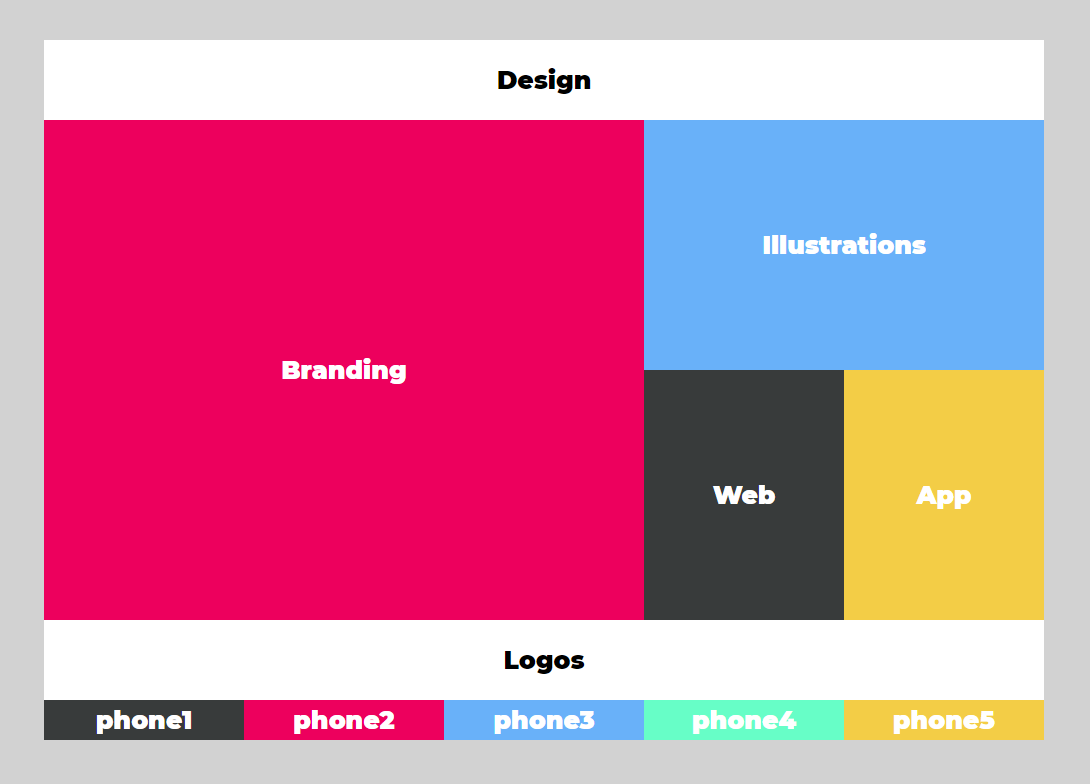 Design

Branding

Illustrations

Web

App

Logos

phone1

phone2

phone3

phone4

phone5